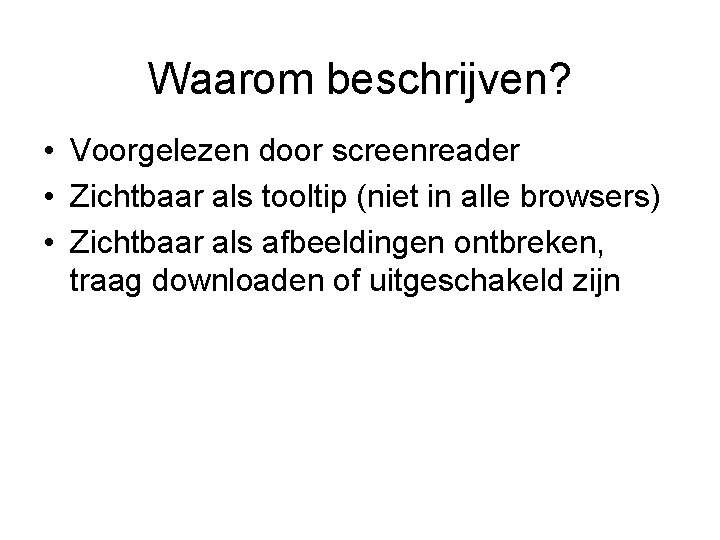 Waarom beschrijven?

• Voorgelezen door screenreader
• Zichtbaar als tooltip (niet in alle browsers)
• Zichtbaar als afbeeldingen ontbreken, traag downloaden of uitgeschakeld zijn